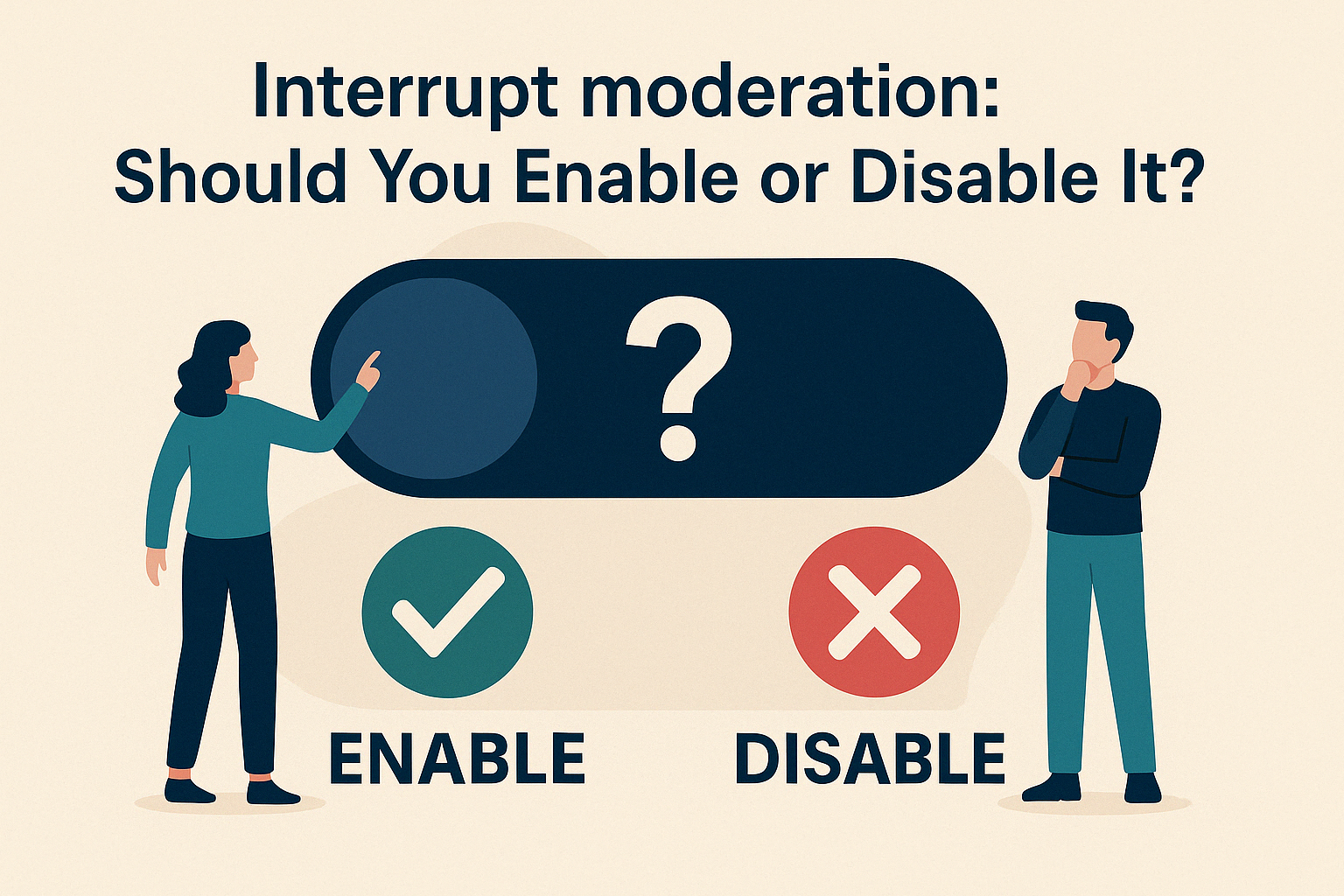 Interrupt moderation:
Should You Enable or Disable It?

?

ENABLE

DISABLE